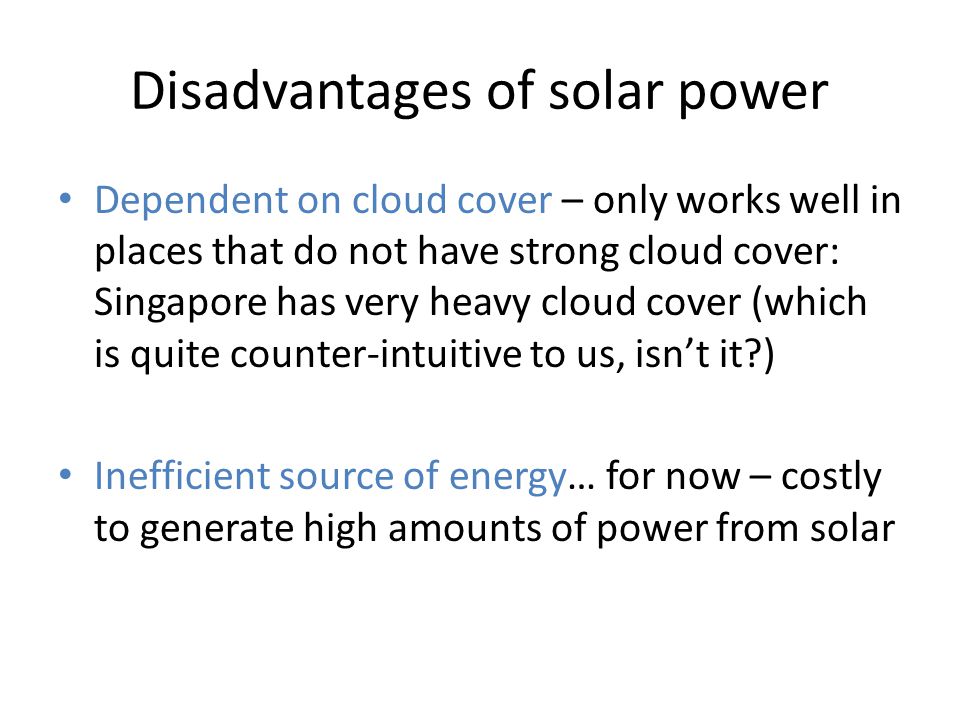 Disadvantages of solar power

• Dependent on cloud cover – only works well in places that do not have strong cloud cover: Singapore has very heavy cloud cover (which is quite counter-intuitive to us, isn’t it?)

• Inefficient source of energy… for now – costly to generate high amounts of power from solar